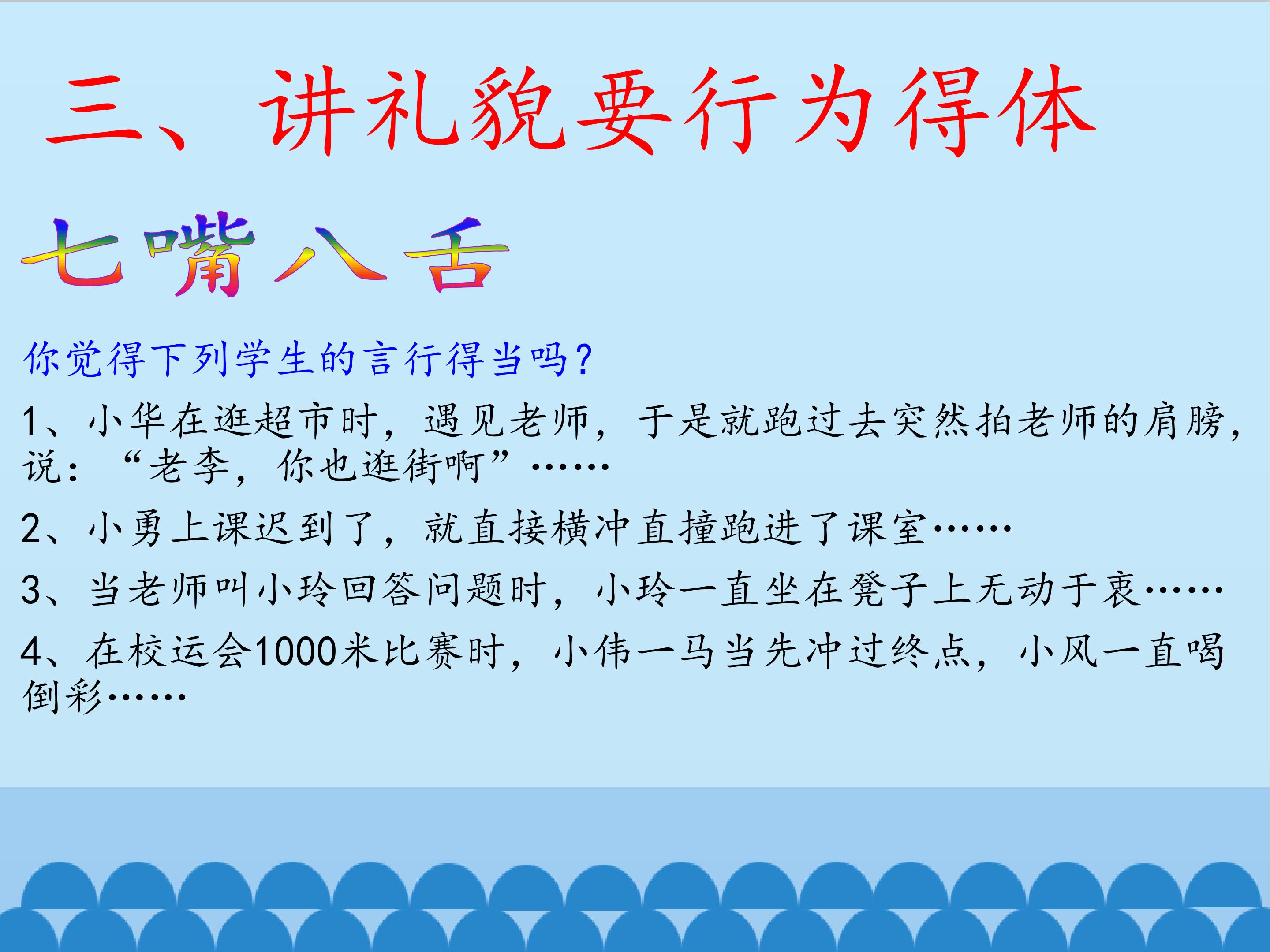 三、讲礼貌要行为得体

七嘴八舌

你觉得下列学生的言行得当吗？

1、小华在逛超市时，遇见老师，于是就跑过去突然拍老师的肩膀，说：“老李，你也逛街啊”……

2、小勇上课迟到了，就直接横冲直撞跑进了课室……

3、当老师叫小玲回答问题时，小玲一直坐在凳子上无动于衷……

4、在校运会1000米比赛时，小伟一马当先冲过终点，小风一直喝倒彩……